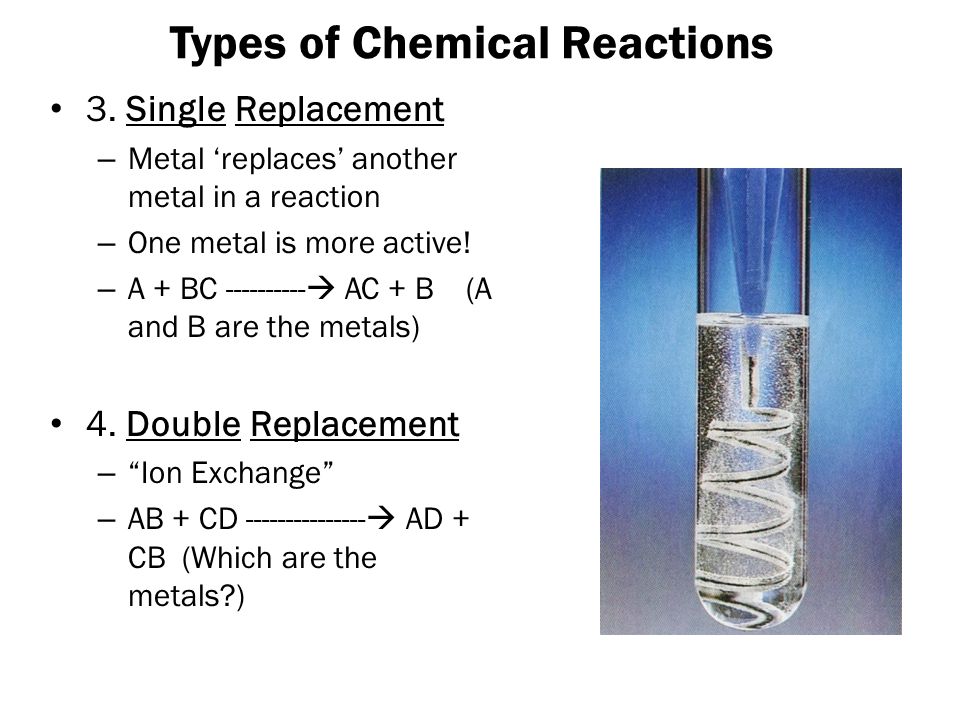 Types of Chemical Reactions

• 3. Single Replacement

– Metal ‘replaces’ another metal in a reaction

– One metal is more active!

– A + BC ----------→ AC + B (A and B are the metals)

• 4. Double Replacement

– “Ion Exchange”

– AB + CD ---------------→ AD + CB (Which are the metals?)